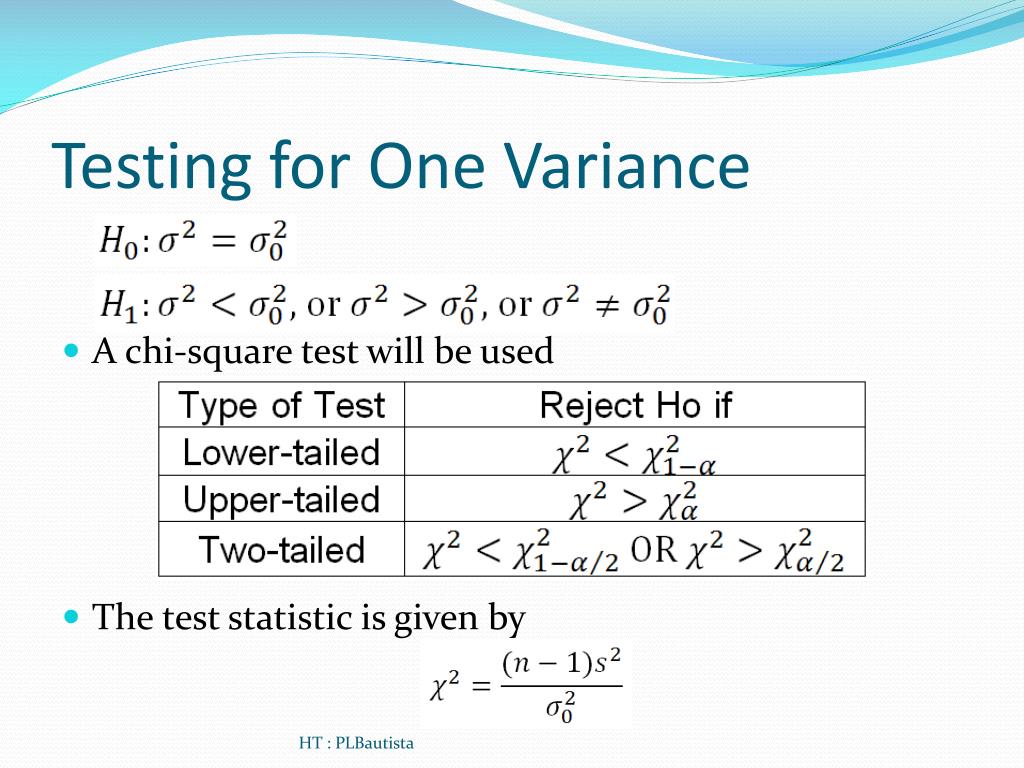 Testing for One Variance

$H_0: \sigma^2 = \sigma_0^2$

$H_1: \sigma^2 < \sigma_0^2$, or $\sigma^2 > \sigma_0^2$, or $\sigma^2 \neq \sigma_0^2$

A chi-square test will be used

| Type of Test | Reject Ho if |
|---|---|
| Lower-tailed | $\chi^2 < \chi^2_{1-\alpha}$ |
| Upper-tailed | $\chi^2 > \chi^2_{\alpha}$ |
| Two-tailed | $\chi^2 < \chi^2_{1-\alpha/2}$ OR $\chi^2 > \chi^2_{\alpha/2}$ |

The test statistic is given by

$\chi^2 = \frac{(n-1)s^2}{\sigma_0^2}$

HT : PLBautista